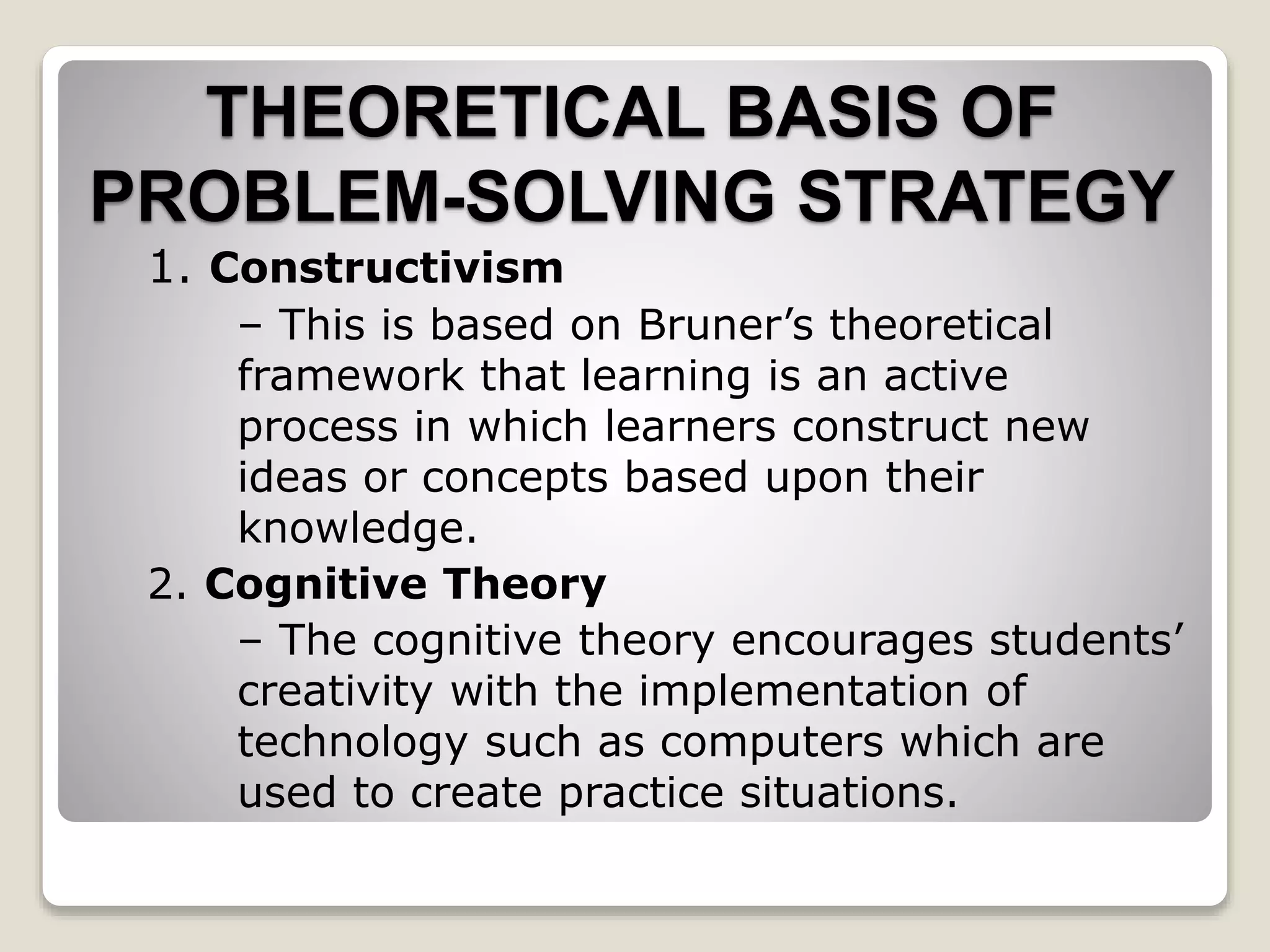 THEORETICAL BASIS OF PROBLEM-SOLVING STRATEGY

1. Constructivism

– This is based on Bruner’s theoretical framework that learning is an active process in which learners construct new ideas or concepts based upon their knowledge.

2. Cognitive Theory

– The cognitive theory encourages students’ creativity with the implementation of technology such as computers which are used to create practice situations.